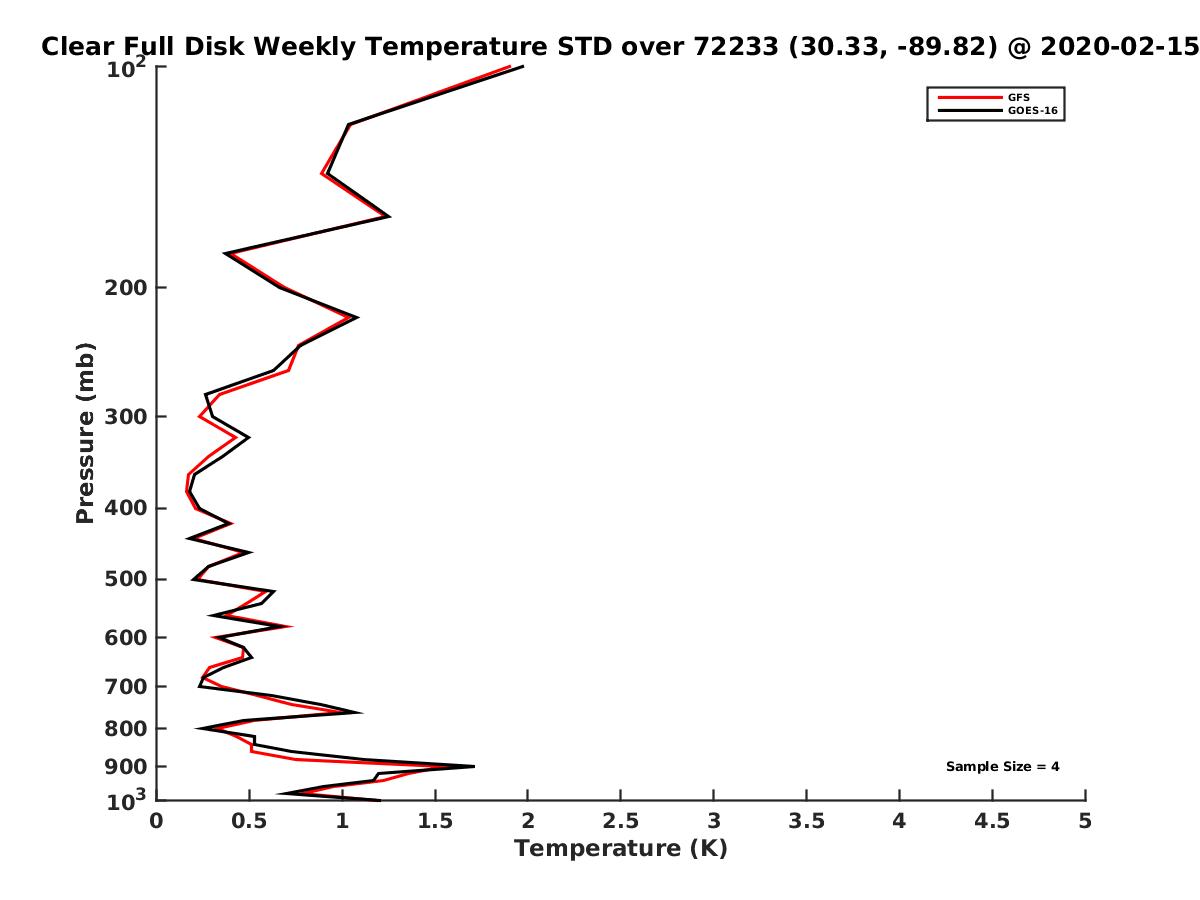 Clear Full Disk Weekly Temperature STD over 72233 (30.33, -89.82) @ 2020-02-15

GFS
GOES-16

Pressure (mb)

$10^2$
200
300
400
500
600
700
800
900
$10^3$

Sample Size = 4

0
0.5
1
1.5
2
2.5
3
3.5
4
4.5
5

Temperature (K)